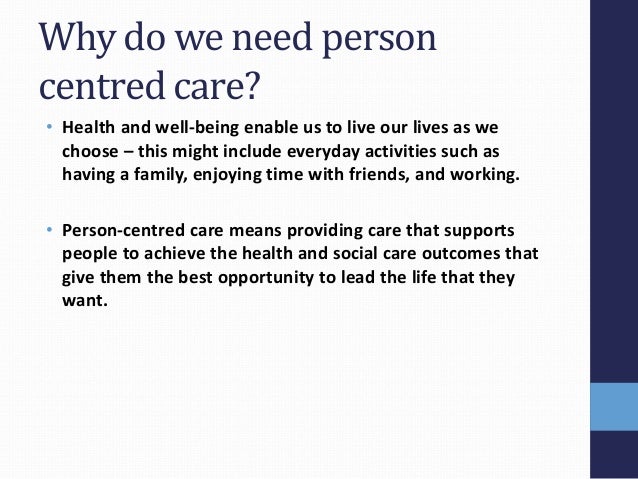 Why do we need person centred care?

• Health and well-being enable us to live our lives as we choose – this might include everyday activities such as having a family, enjoying time with friends, and working.

• Person-centred care means providing care that supports people to achieve the health and social care outcomes that give them the best opportunity to lead the life that they want.